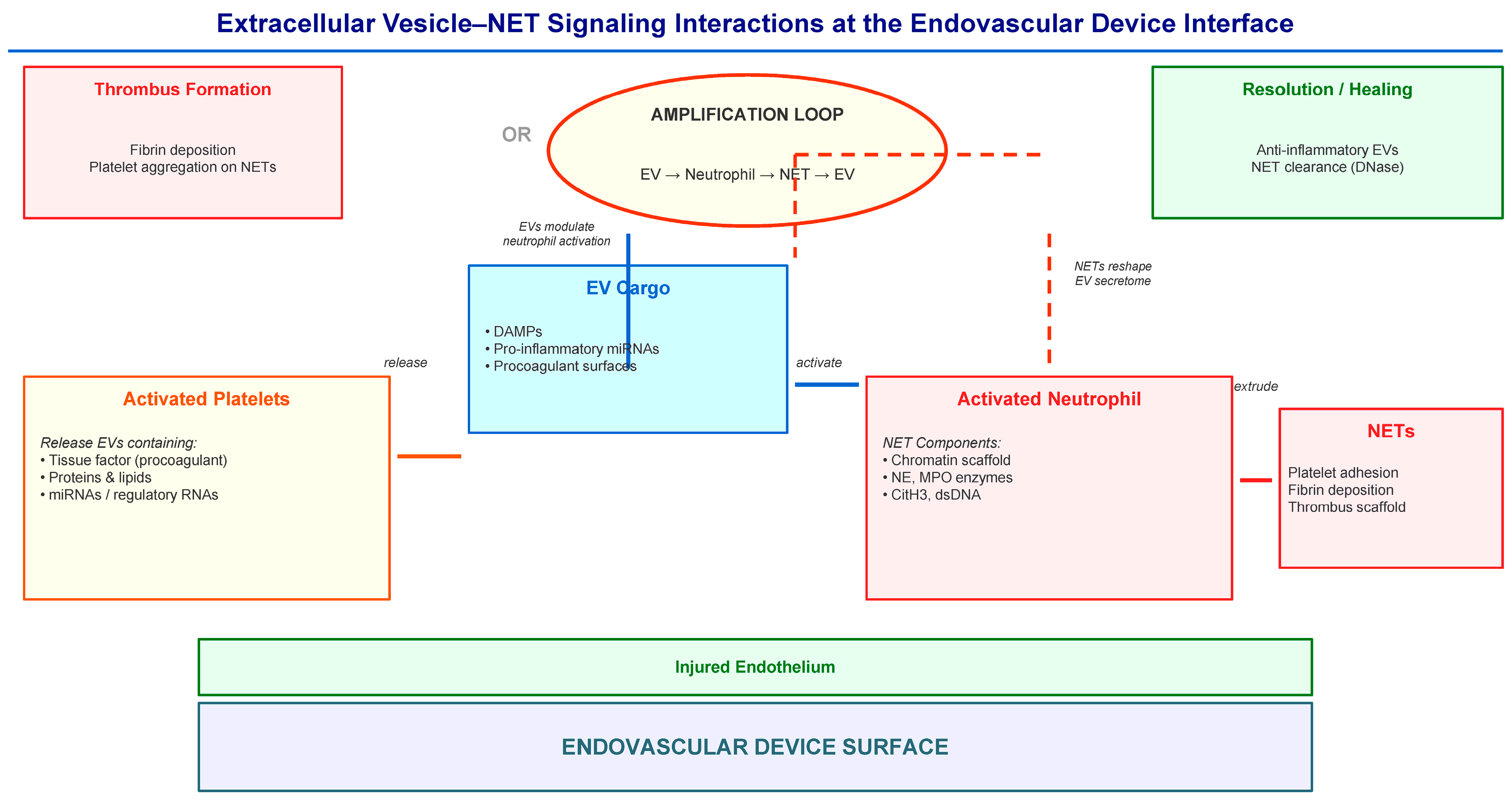 Extracellular Vesicle–NET Signaling Interactions at the Endovascular Device Interface

Thrombus Formation

Fibrin deposition
Platelet aggregation on NETs

OR

AMPLIFICATION LOOP

EV → Neutrophil → NET → EV

Resolution / Healing

Anti-inflammatory EVs
NET clearance (DNase)

EVs modulate neutrophil activation

NETs reshape EV secretome

EV Cargo

• DAMPs
• Pro-inflammatory miRNAs
• Procoagulant surfaces

release

activate

extrude

Activated Platelets

Release EVs containing:
• Tissue factor (procoagulant)
• Proteins & lipids
• miRNAs / regulatory RNAs

Activated Neutrophil

NET Components:
• Chromatin scaffold
• NE, MPO enzymes
• CitH3, dsDNA

NETs

Platelet adhesion
Fibrin deposition
Thrombus scaffold

Injured Endothelium

ENDOVASCULAR DEVICE SURFACE